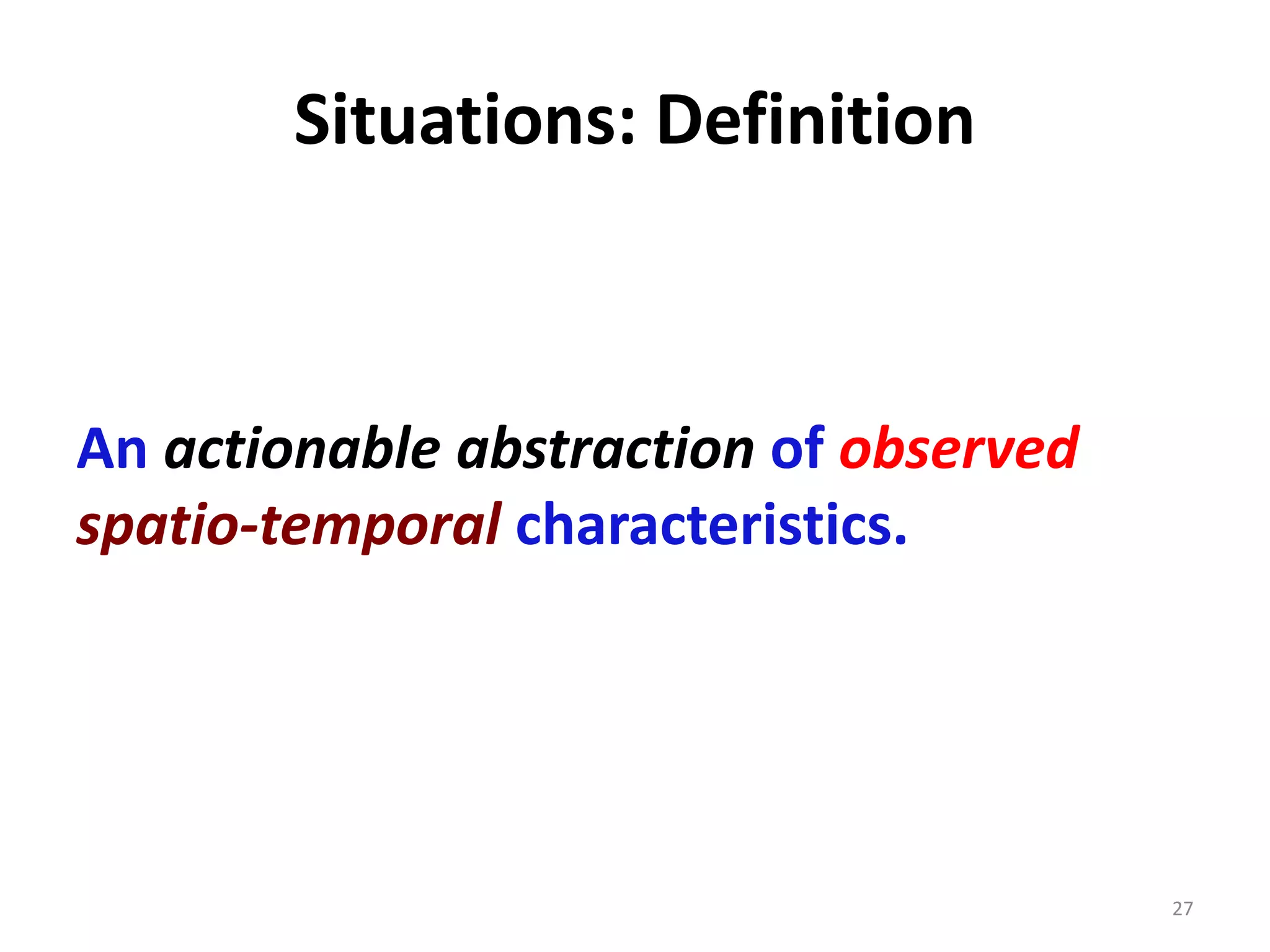 Situations: Definition

An actionable abstraction of observed spatio-temporal characteristics.

27